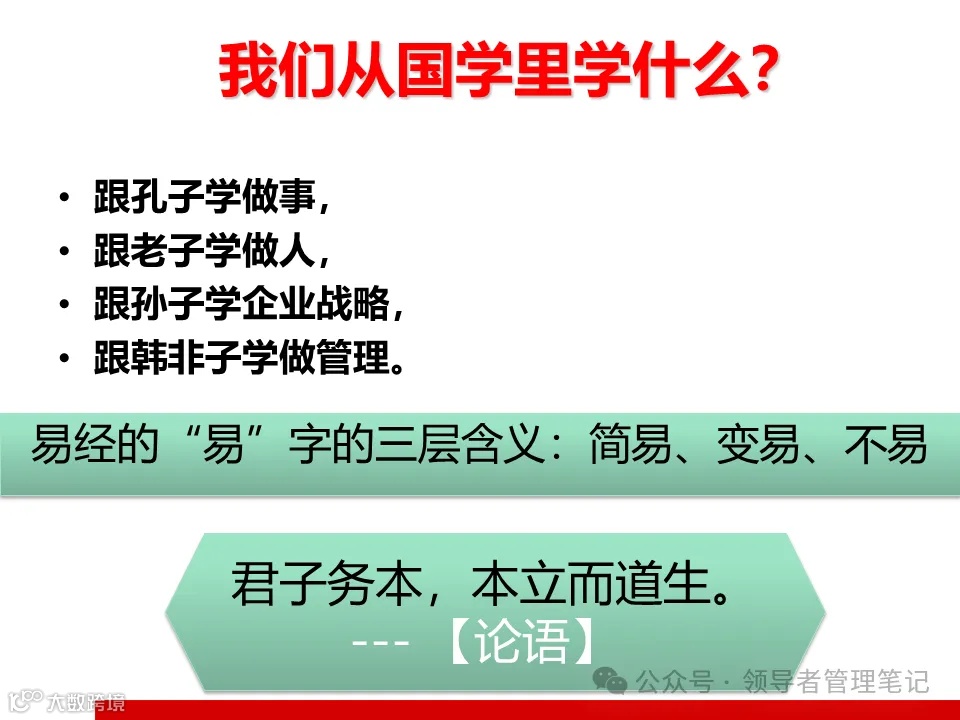 我们从国学里学什么?

• 跟孔子学做事，
• 跟老子学做人，
• 跟孙子学企业战略，
• 跟韩非子学做管理。

易经的“易”字的三层含义：简易、变易、不易

君子务本，本立而道生。
--- 【论语】

公众号 · 领导者管理笔记

大数跨境